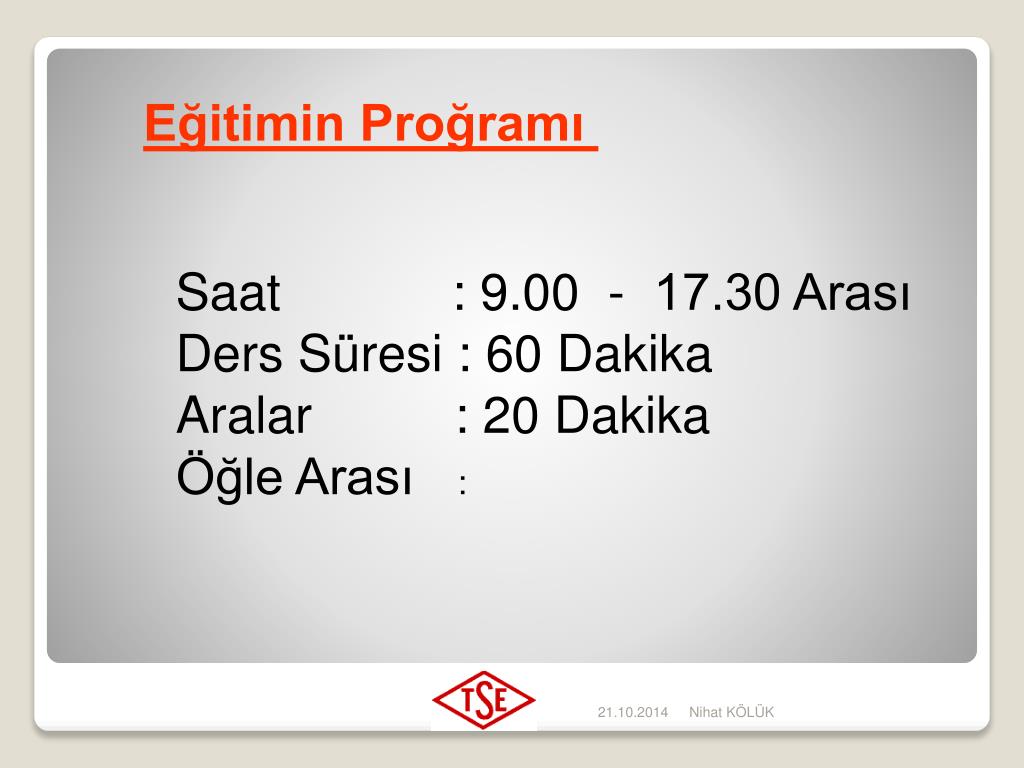 Eğitimin Proğramı

Saat : 9.00 - 17.30 Arası
Ders Süresi : 60 Dakika
Aralar : 20 Dakika
Öğle Arası :

TSE

21.10.2014 Nihat KÖLÜK